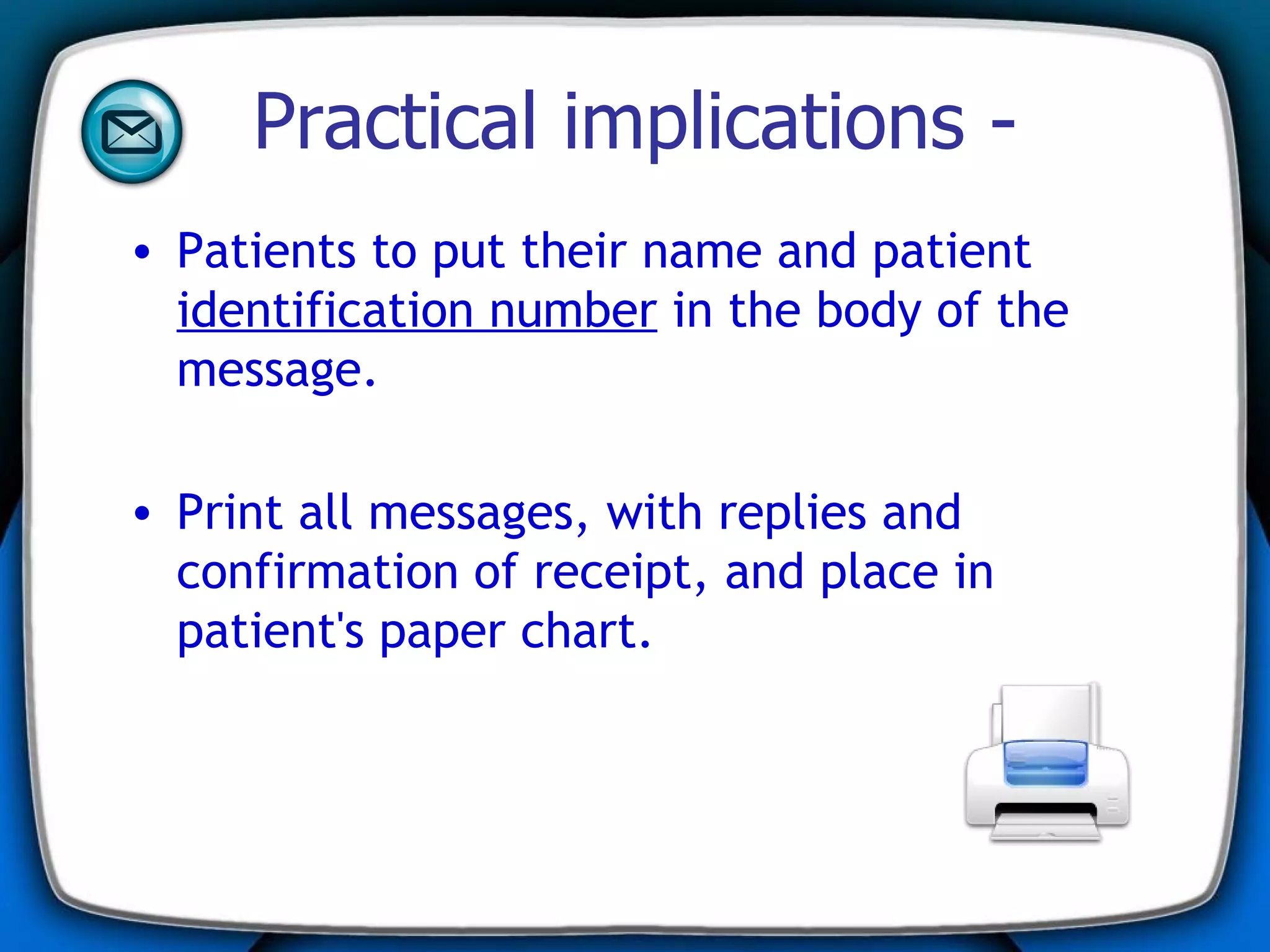 Practical implications -

• Patients to put their name and patient identification number in the body of the message.

• Print all messages, with replies and confirmation of receipt, and place in patient's paper chart.